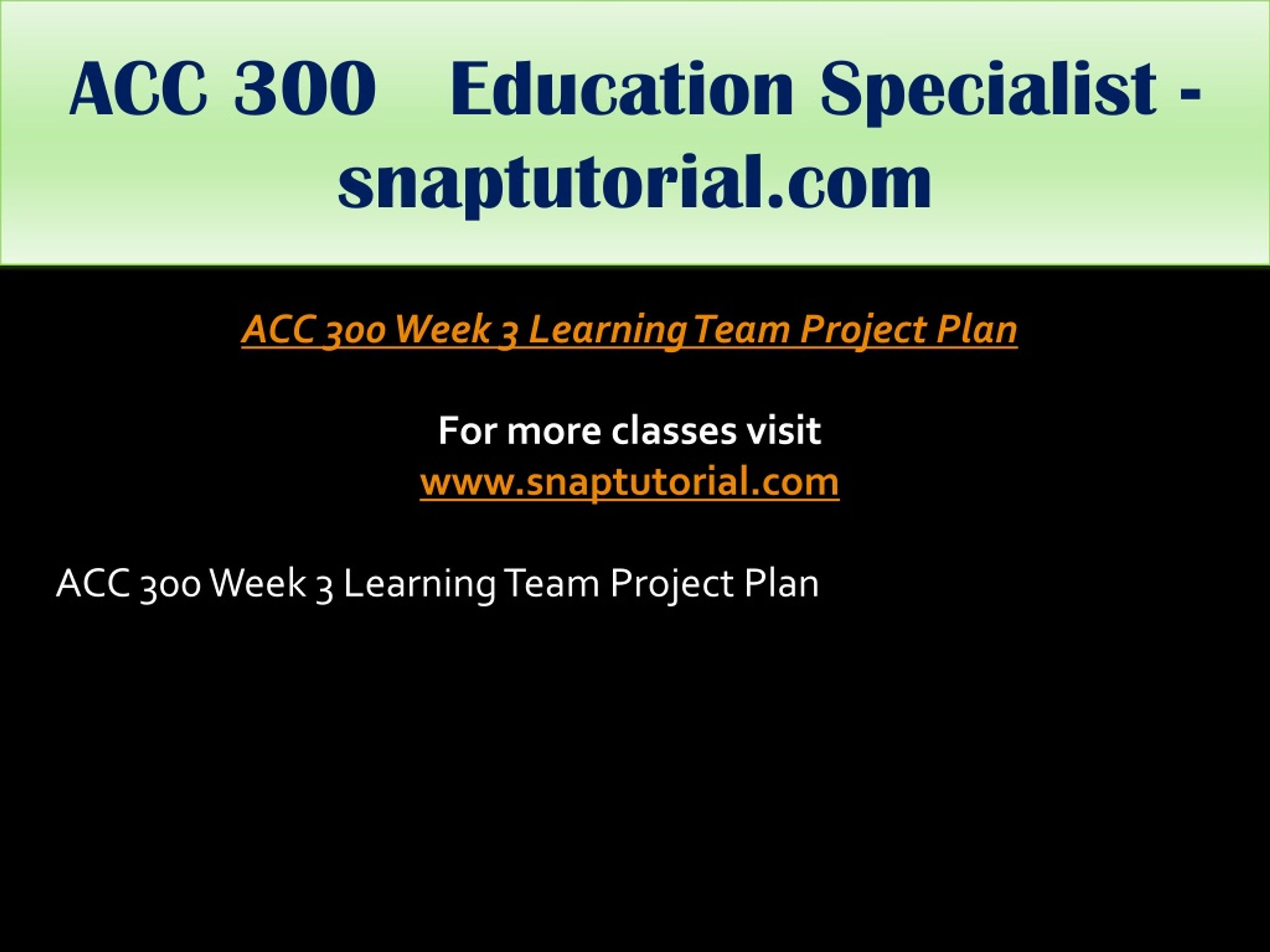 ACC 300 Education Specialist - snaptutorial.com

ACC 300 Week 3 Learning Team Project Plan

For more classes visit
www.snaptutorial.com

ACC 300 Week 3 Learning Team Project Plan